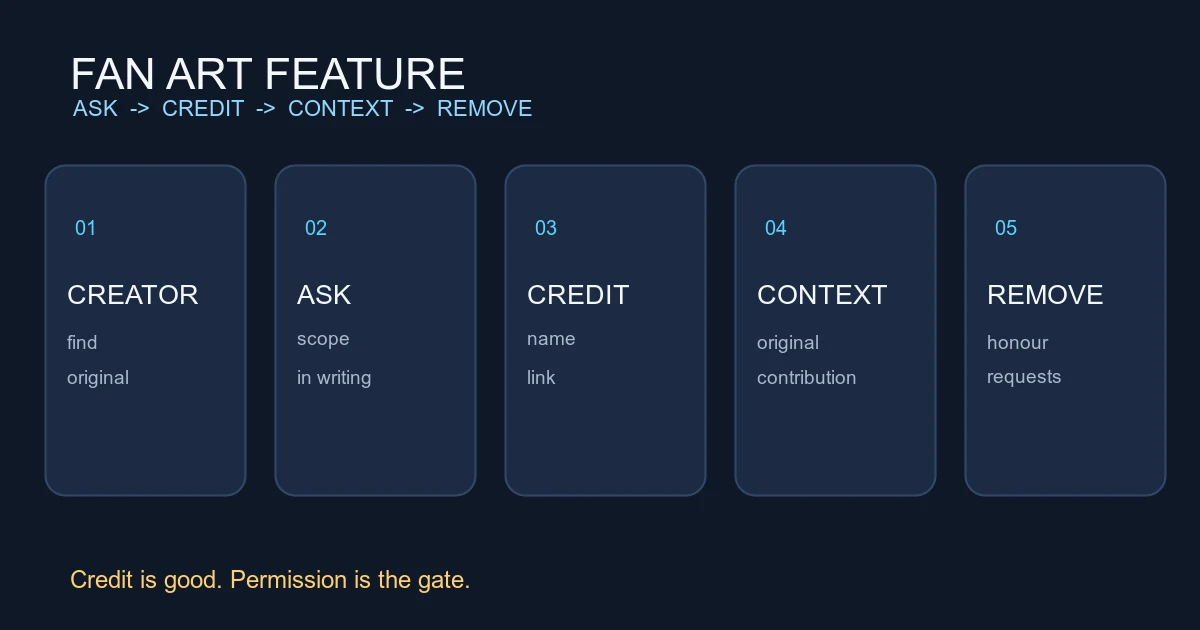 FAN ART FEATURE
ASK -> CREDIT -> CONTEXT -> REMOVE

01
CREATOR
find
original

02
ASK
scope
in writing

03
CREDIT
name
link

04
CONTEXT
original
contribution

05
REMOVE
honour
requests

Credit is good. Permission is the gate.